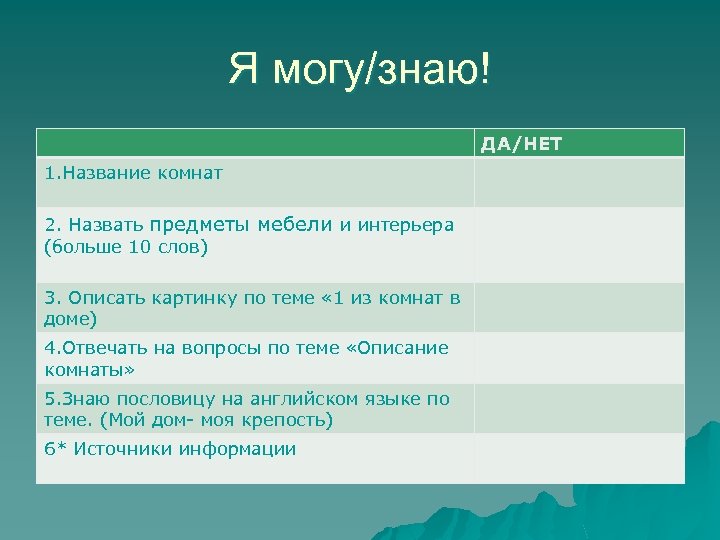 Я могу/знаю!

| | ДА/НЕТ |
|---|---|
| 1.Название комнат | |
| 2. Назвать предметы мебели и интерьера (больше 10 слов) | |
| 3. Описать картинку по теме «1 из комнат в доме) | |
| 4.Отвечать на вопросы по теме «Описание комнаты» | |
| 5.Знаю пословицу на английском языке по теме. (Мой дом- моя крепость) | |
| 6* Источники информации | |